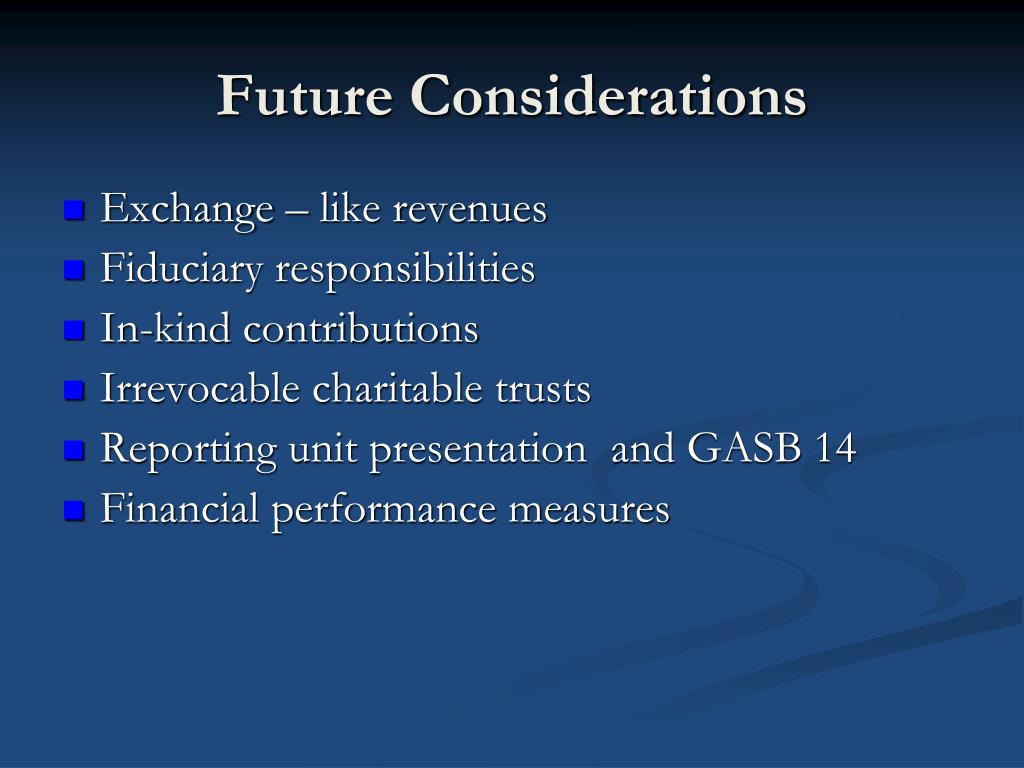 Future Considerations

- Exchange – like revenues
- Fiduciary responsibilities
- In-kind contributions
- Irrevocable charitable trusts
- Reporting unit presentation  and GASB 14
- Financial performance measures